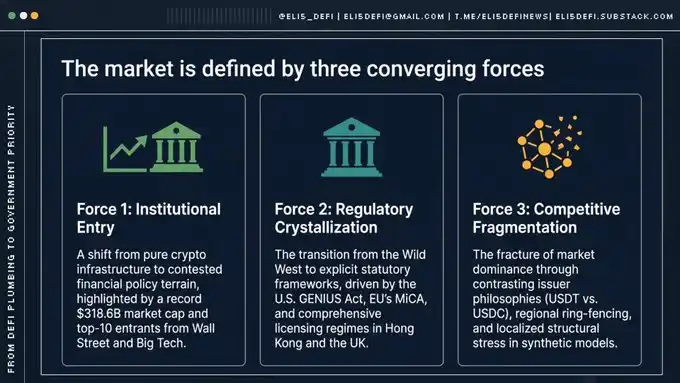 @ELI5_DEFI | ELI5DEFI@GMAIL.COM | T.ME/ELI5DEFINEWS| ELI5DEFI.SUBSTACK.COM

FROM DEFI PLUMBING TO GOVERNMENT PRIORITY

The market is defined by three converging forces

Force 1: Institutional Entry

A shift from pure crypto infrastructure to contested financial policy terrain, highlighted by a record $318.6B market cap and top-10 entrants from Wall Street and Big Tech.

Force 2: Regulatory Crystallization

The transition from the Wild West to explicit statutory frameworks, driven by the U.S. GENIUS Act, EU's MiCA, and comprehensive licensing regimes in Hong Kong and the UK.

Force 3: Competitive Fragmentation

The fracture of market dominance through contrasting issuer philosophies (USDT vs. USDC), regional ring-fencing, and localized structural stress in synthetic models.